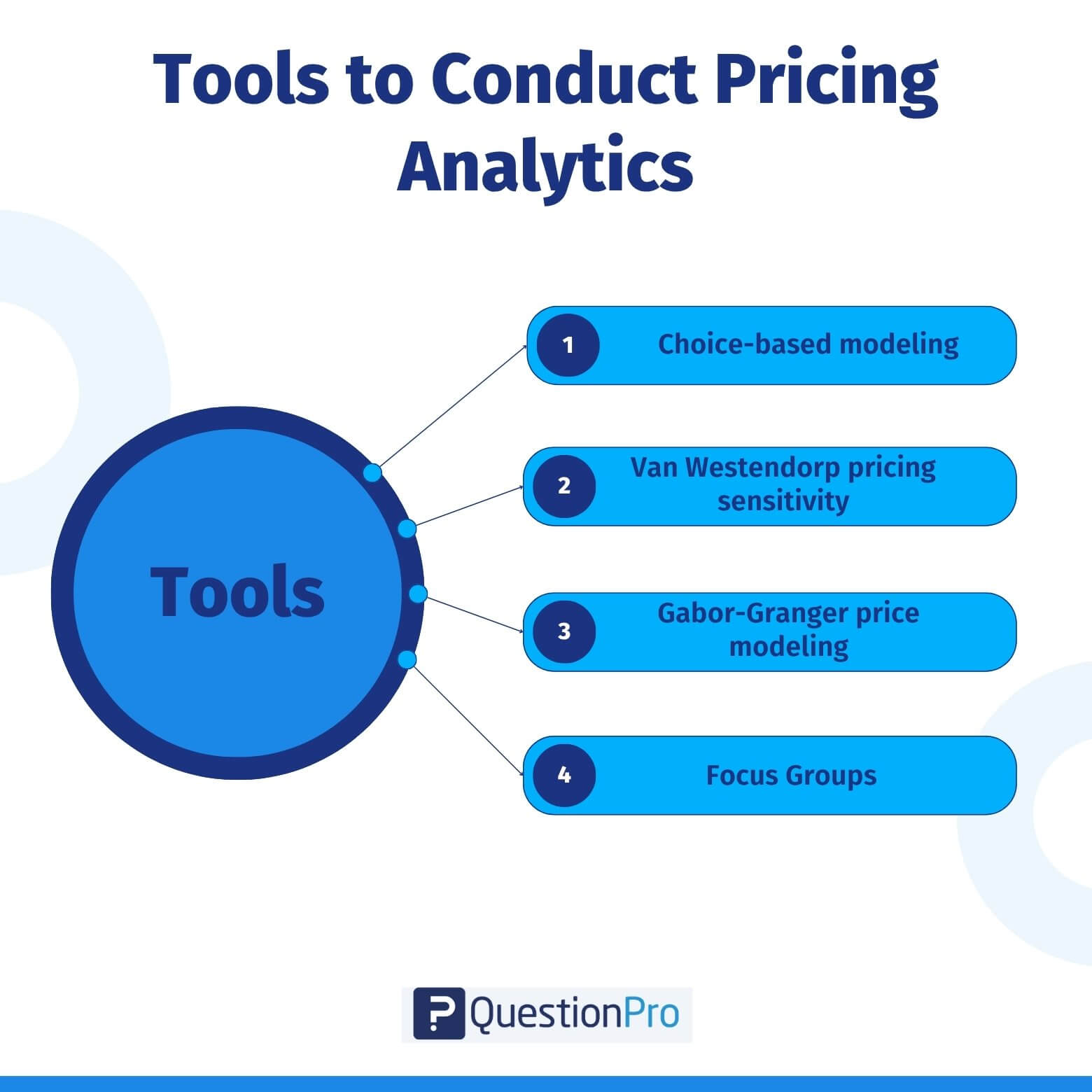 Tools to Conduct Pricing Analytics

Tools

1 Choice-based modeling

2 Van Westendorp pricing sensitivity

3 Gabor-Granger price modeling

4 Focus Groups

QuestionPro